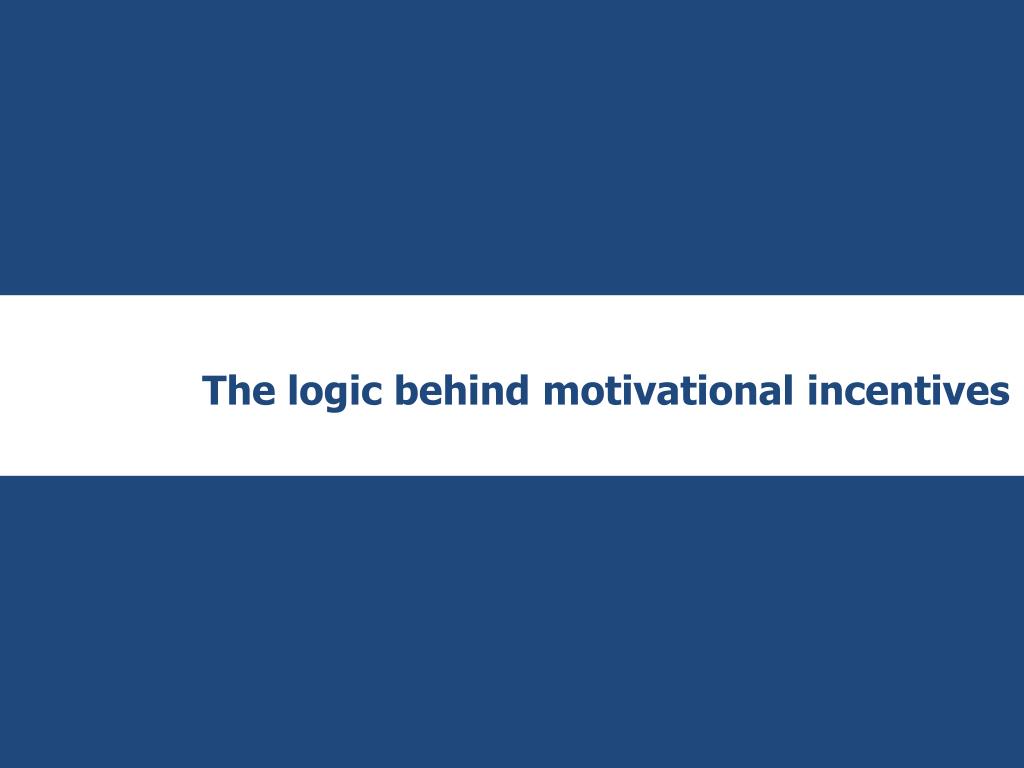 The logic behind motivational incentives